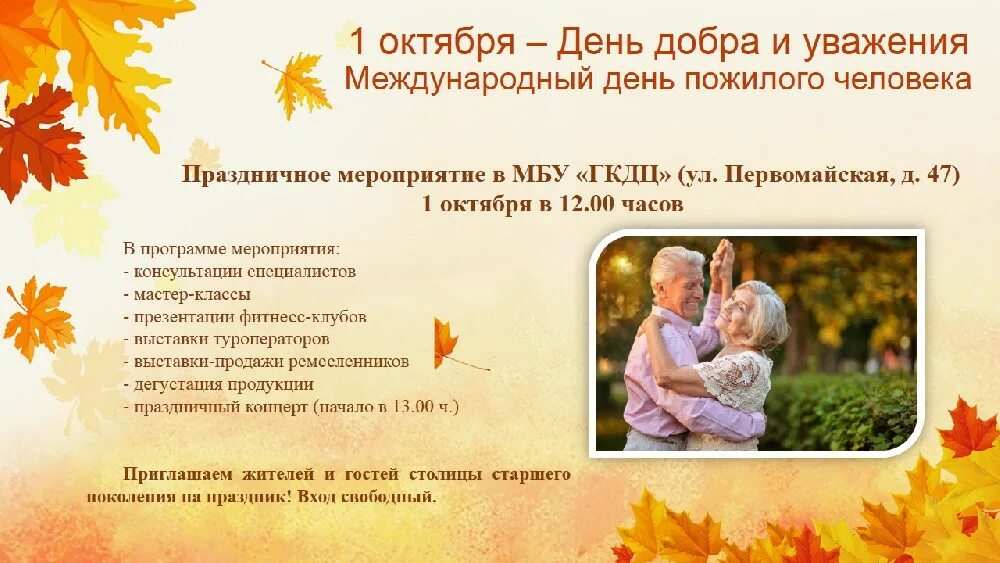 1 октября – День добра и уважения
Международный день пожилого человека

Праздничное мероприятие в МБУ «ГКДЦ» (ул. Первомайская, д. 47)
1 октября в 12.00 часов

В программе мероприятия:
- консультации специалистов
- мастер-классы
- презентации фитнесс-клубов
- выставки туроператоров
- выставки-продажи ремесленников
- дегустация продукции
- праздничный концерт (начало в 13.00 ч.)

Приглашаем жителей и гостей столицы старшего поколения на праздник! Вход свободный.